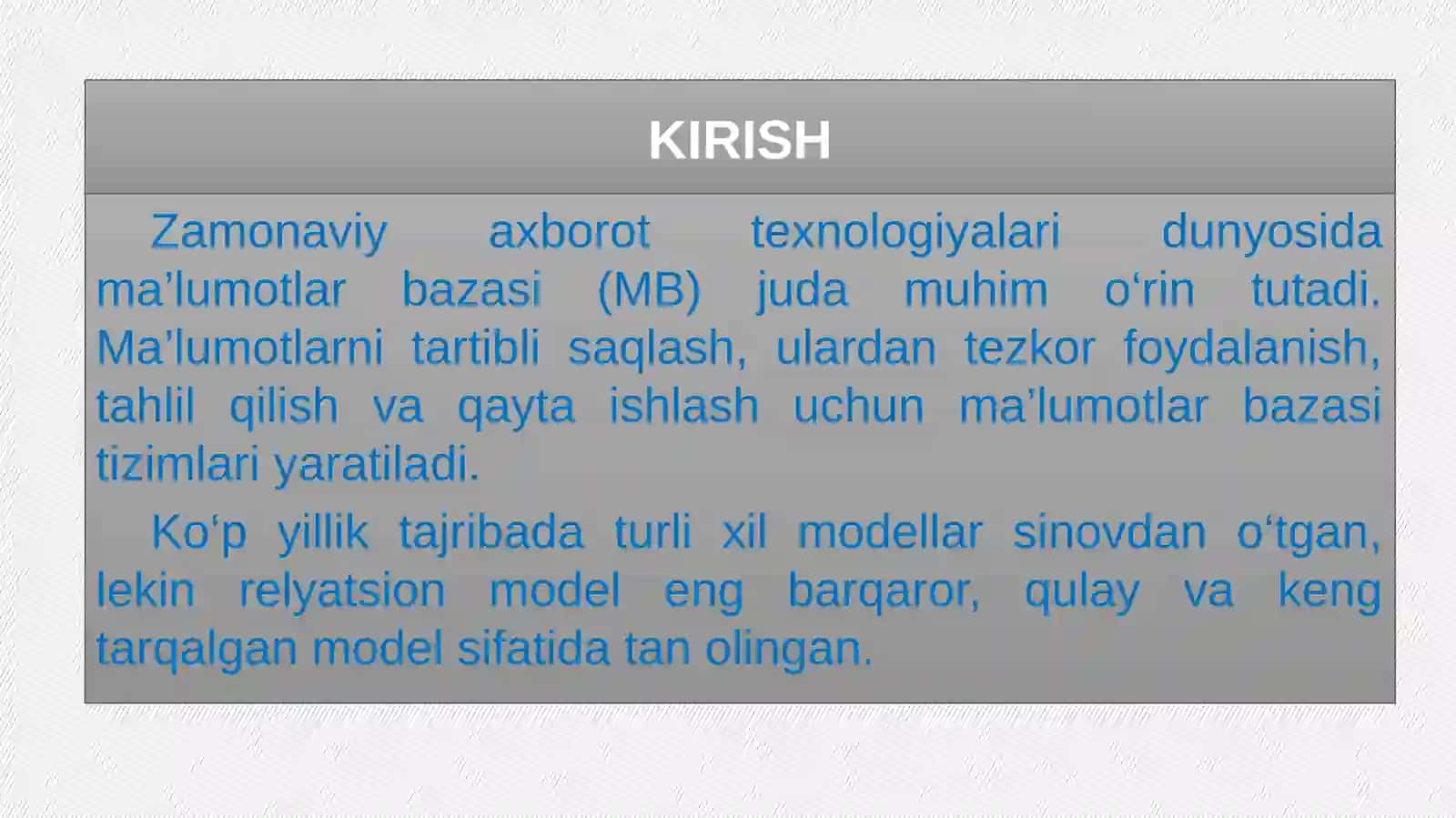 KIRISH

Zamonaviy axborot texnologiyalari dunyosida ma’lumotlar bazasi (MB) juda muhim o‘rin tutadi. Ma’lumotlarni tartibli saqlash, ulardan tezkor foydalanish, tahlil qilish va qayta ishlash uchun ma’lumotlar bazasi tizimlari yaratiladi.

Ko‘p yillik tajribada turli xil modellar sinovdan o‘tgan, lekin relyatsion model eng barqaror, qulay va keng tarqalgan model sifatida tan olingan.